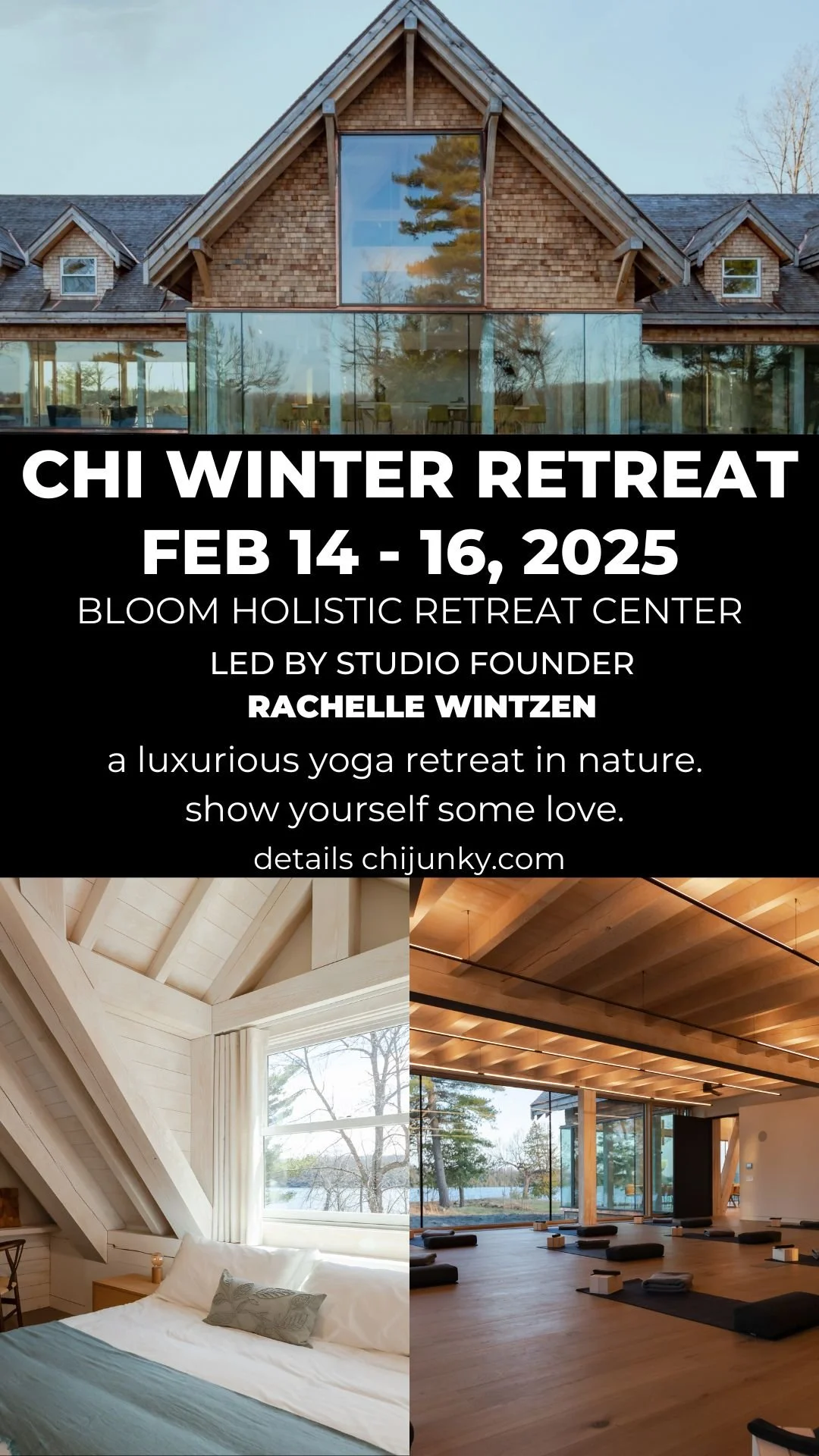 CHI WINTER RETREAT
FEB 14 - 16, 2025
BLOOM HOLISTIC RETREAT CENTER
LED BY STUDIO FOUNDER
RACHELLE WINTZEN

a luxurious yoga retreat in nature.
show yourself some love.
details chijunky.com